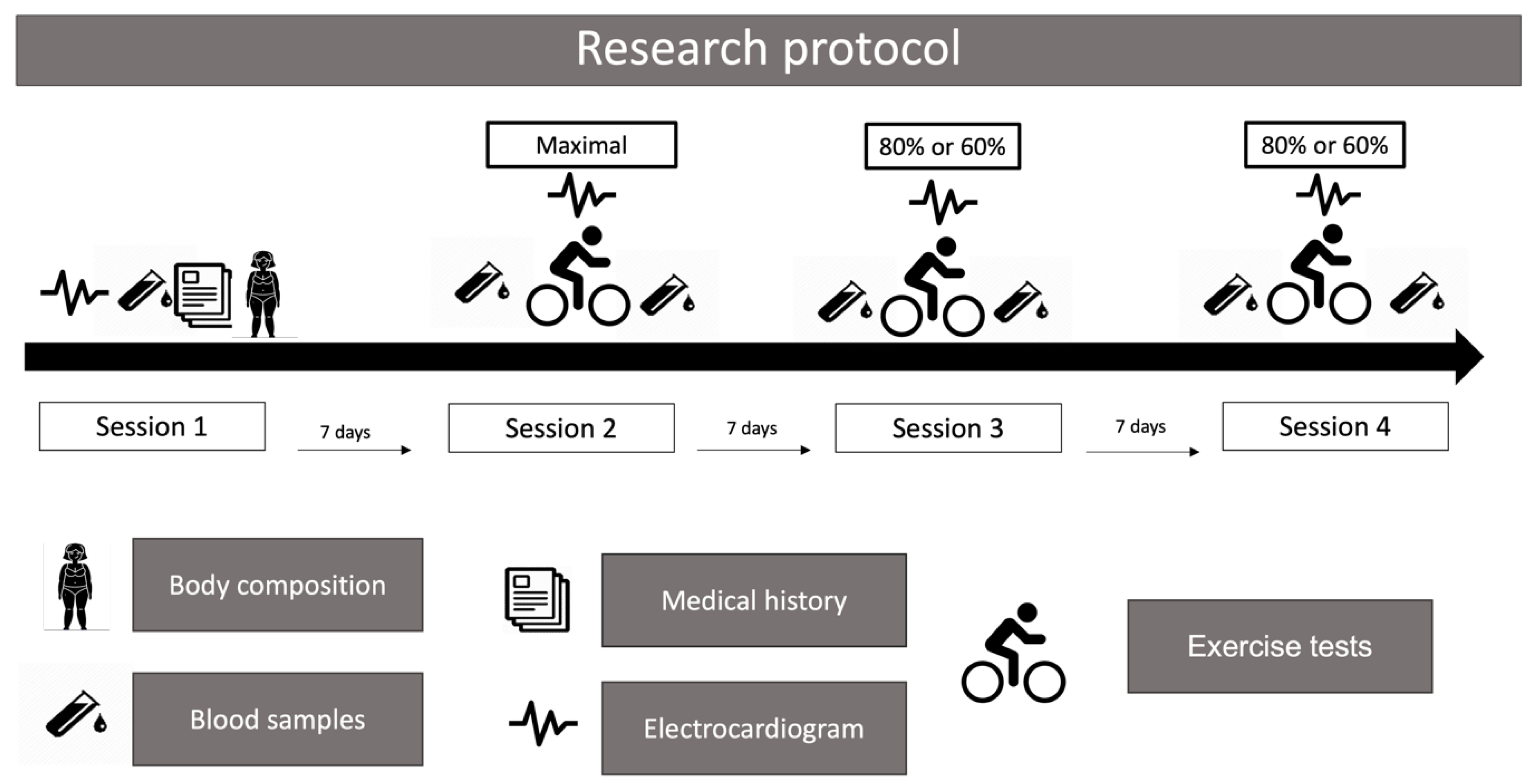 Research protocol

Maximal

80% or 60%

80% or 60%

Session 1

7 days

Session 2

7 days

Session 3

7 days

Session 4

Body composition

Blood samples

Medical history

Electrocardiogram

Exercise tests